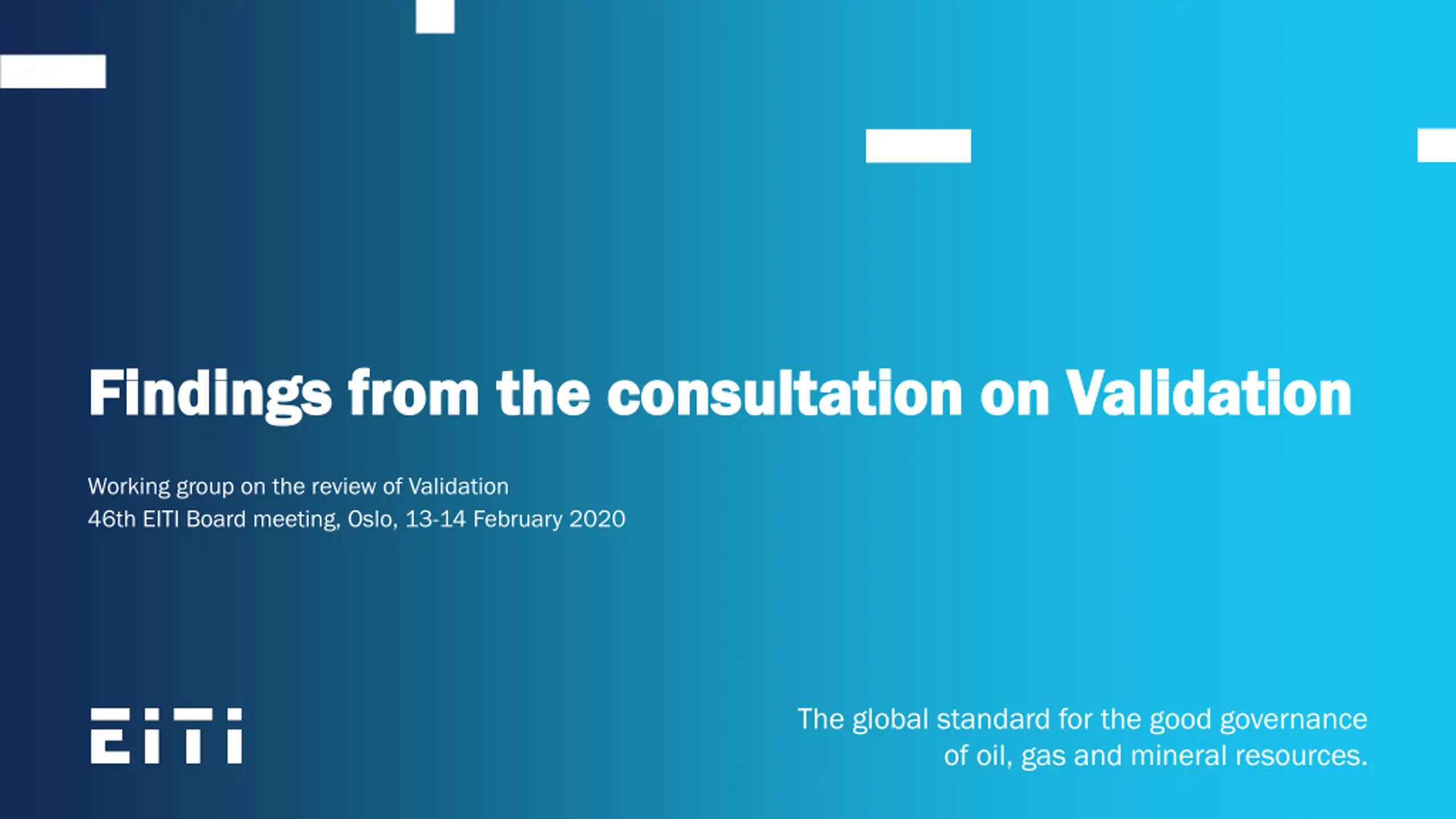 Findings from the consultation on Validation

Working group on the review of Validation
46th EITI Board meeting, Oslo, 13-14 February 2020

EITI

The global standard for the good governance of oil, gas and mineral resources.